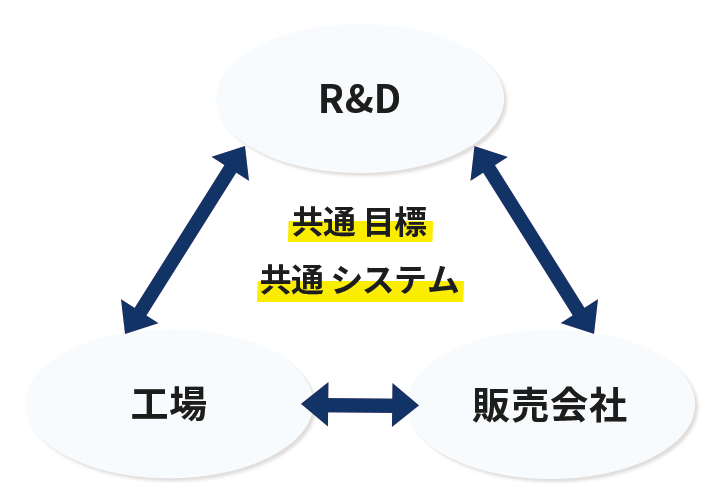 R&D

共通 目標

共通 システム

工場

販売会社